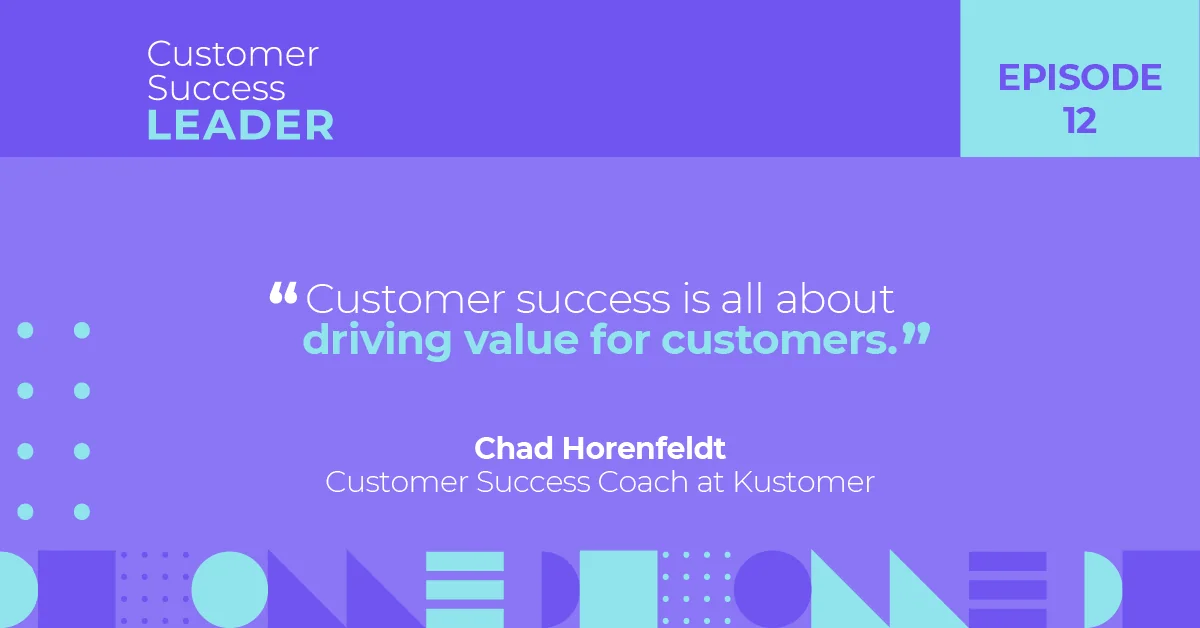 Customer Success LEADER

EPISODE 12

“Customer success is all about driving value for customers.”

Chad Horenfeldt
Customer Success Coach at Kustomer